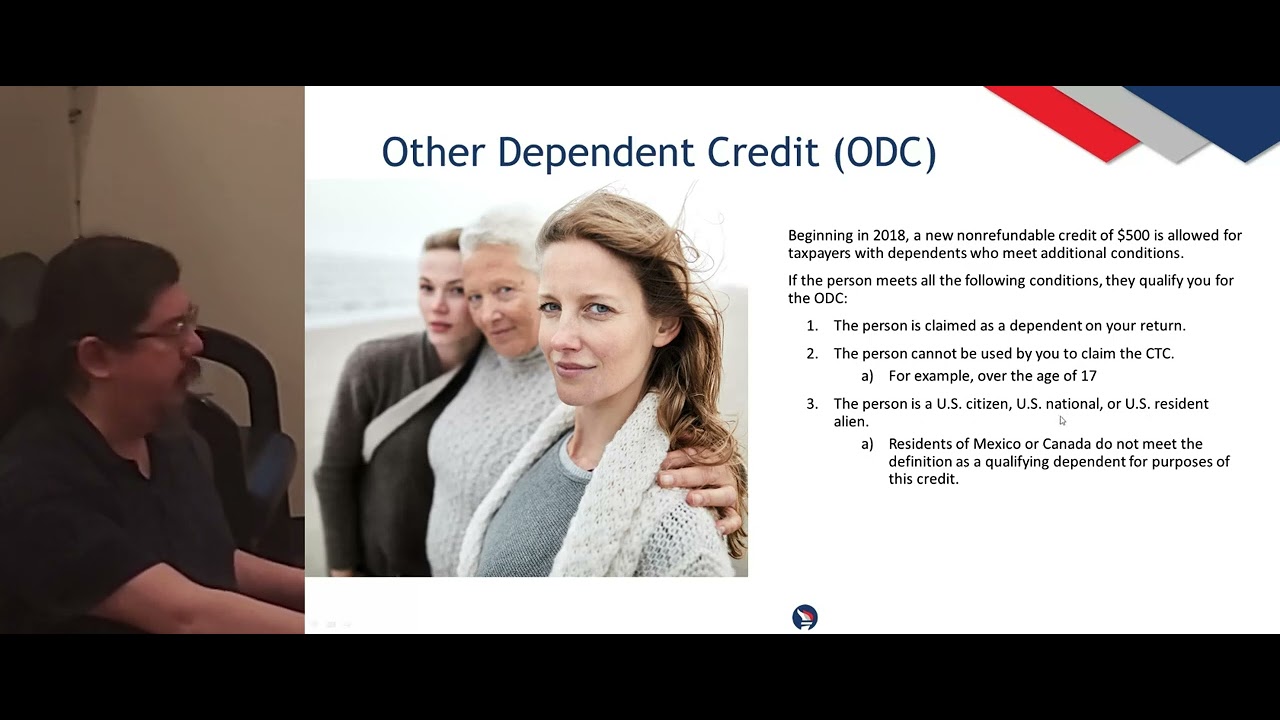 Other Dependent Credit (ODC)

Beginning in 2018, a new nonrefundable credit of \$500 is allowed for taxpayers with dependents who meet additional conditions.

If the person meets all the following conditions, they qualify you for the ODC:

1. The person is claimed as a dependent on your return.
2. The person cannot be used by you to claim the CTC.
   a) For example, over the age of 17
3. The person is a U.S. citizen, U.S. national, or U.S. resident alien.
   a) Residents of Mexico or Canada do not meet the definition as a qualifying dependent for purposes of this credit.